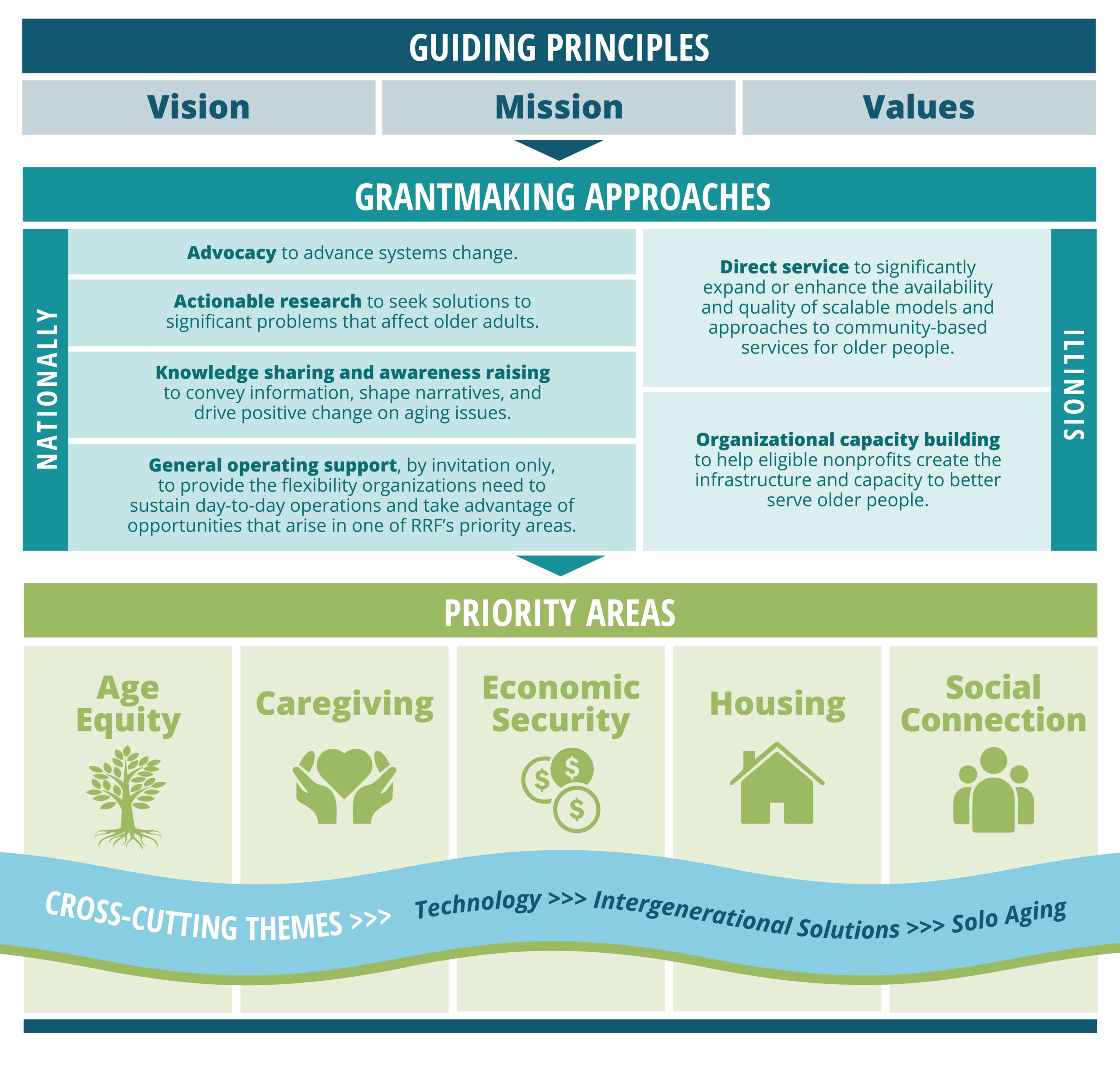 GUIDING PRINCIPLES

Vision

Mission

Values

GRANTMAKING APPROACHES

NATIONALLY

Advocacy to advance systems change.

Actionable research to seek solutions to significant problems that affect older adults.

Knowledge sharing and awareness raising to convey information, shape narratives, and drive positive change on aging issues.

General operating support, by invitation only, to provide the flexibility organizations need to sustain day-to-day operations and take advantage of opportunities that arise in one of RRF's priority areas.

Direct service to significantly expand or enhance the availability and quality of scalable models and approaches to community-based services for older people.

Organizational capacity building to help eligible nonprofits create the infrastructure and capacity to better serve older people.

ILLINOIS

PRIORITY AREAS

Age Equity

Caregiving

Economic Security

$

$

$

Housing

Social Connection

CROSS-CUTTING THEMES >>> Technology >>> Intergenerational Solutions >>> Solo Aging